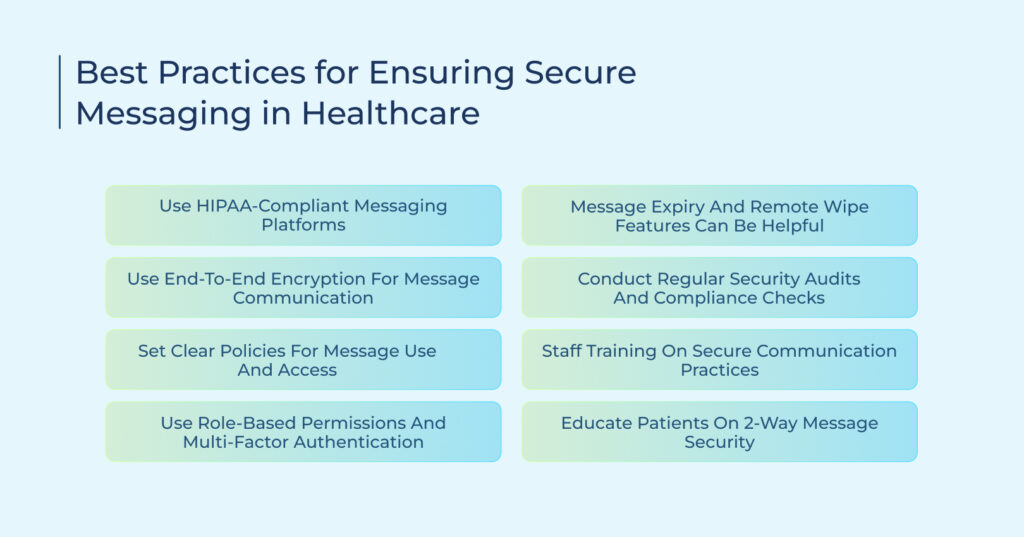 Best Practices for Ensuring Secure Messaging in Healthcare

Use HIPAA-Compliant Messaging Platforms

Use End-To-End Encryption For Message Communication

Set Clear Policies For Message Use And Access

Use Role-Based Permissions And Multi-Factor Authentication

Message Expiry And Remote Wipe Features Can Be Helpful

Conduct Regular Security Audits And Compliance Checks

Staff Training On Secure Communication Practices

Educate Patients On 2-Way Message Security